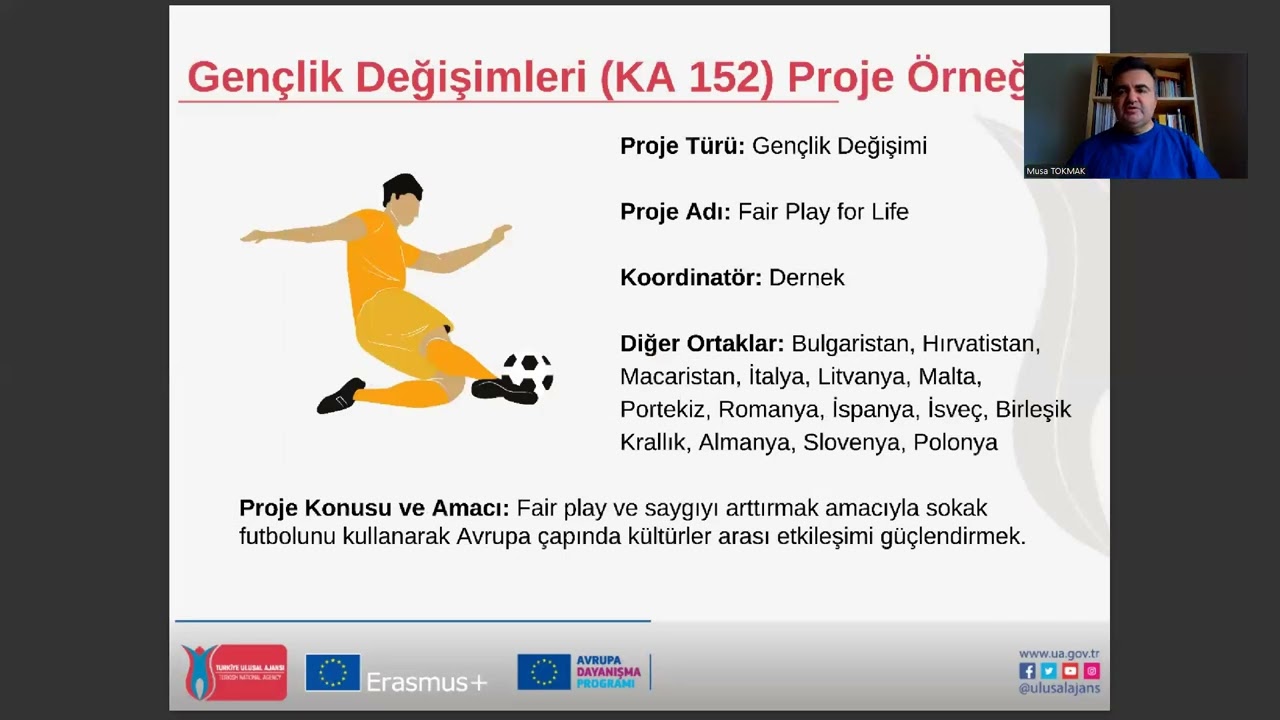 Gençlik Değişimleri (KA 152) Proje Örneğ

Musa TOKMAK

Proje Türü: Gençlik Değişimi

Proje Adı: Fair Play for Life

Koordinatör: Dernek

Diğer Ortaklar: Bulgaristan, Hırvatistan, Macaristan, İtalya, Litvanya, Malta, Portekiz, Romanya, İspanya, İsveç, Birleşik Krallık, Almanya, Slovenya, Polonya

Proje Konusu ve Amacı: Fair play ve saygıyı arttırmak amacıyla sokak futbolunu kullanarak Avrupa çapında kültürler arası etkileşimi güçlendirmek.

TÜRKİYE ULUSAL AJANSI TURKISH NATIONAL AGENCY

Erasmus+

AVRUPA DAYANIŞMA PROGRAMI

www.ua.gov.tr
@ulusalajans